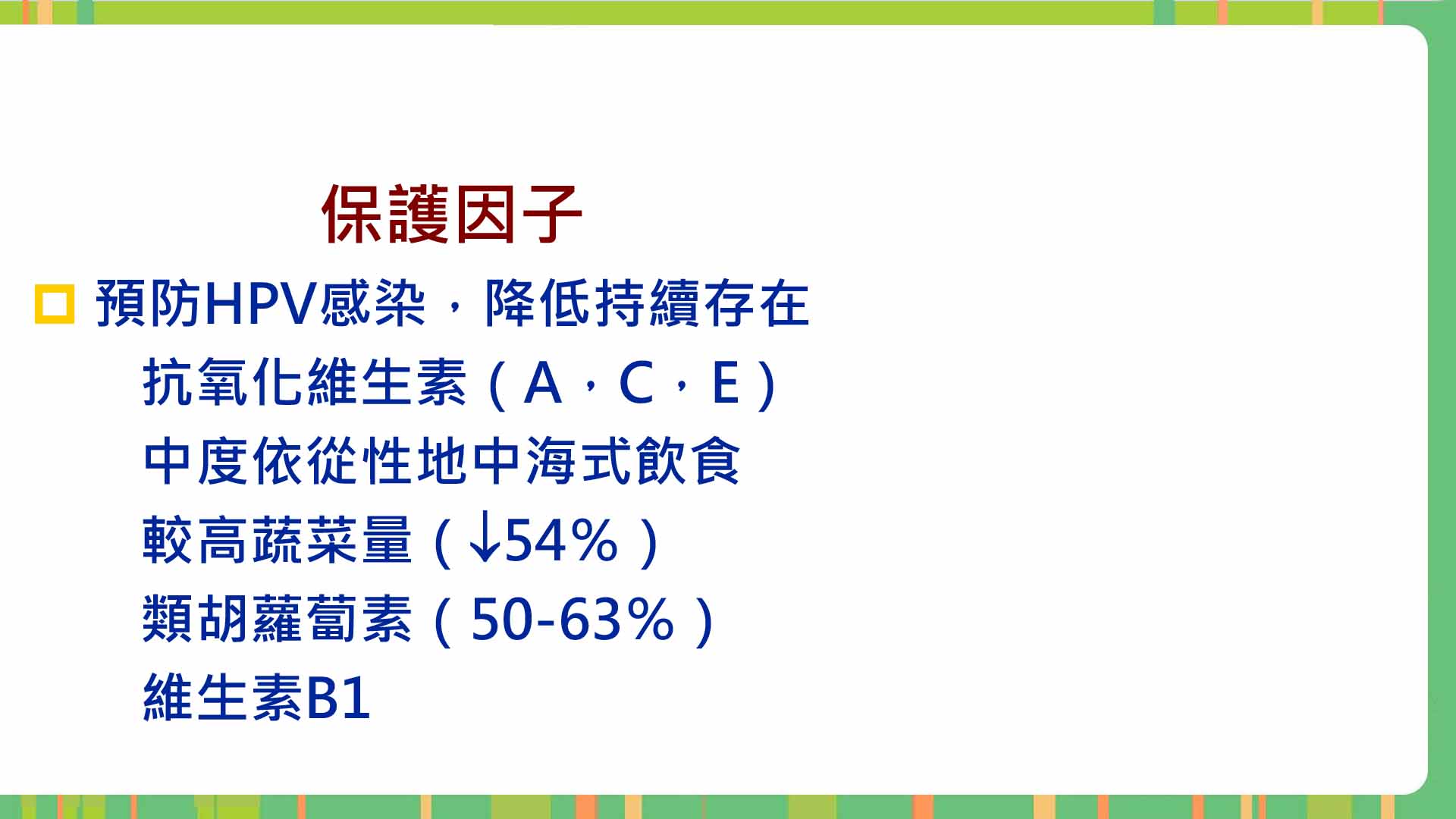 保護因子

預防HPV感染，降低持續存在

抗氧化維生素（A，C，E）

中度依從性地中海式飲食

較高蔬菜量（↓54%）

類胡蘿蔔素（50-63%）

維生素B1